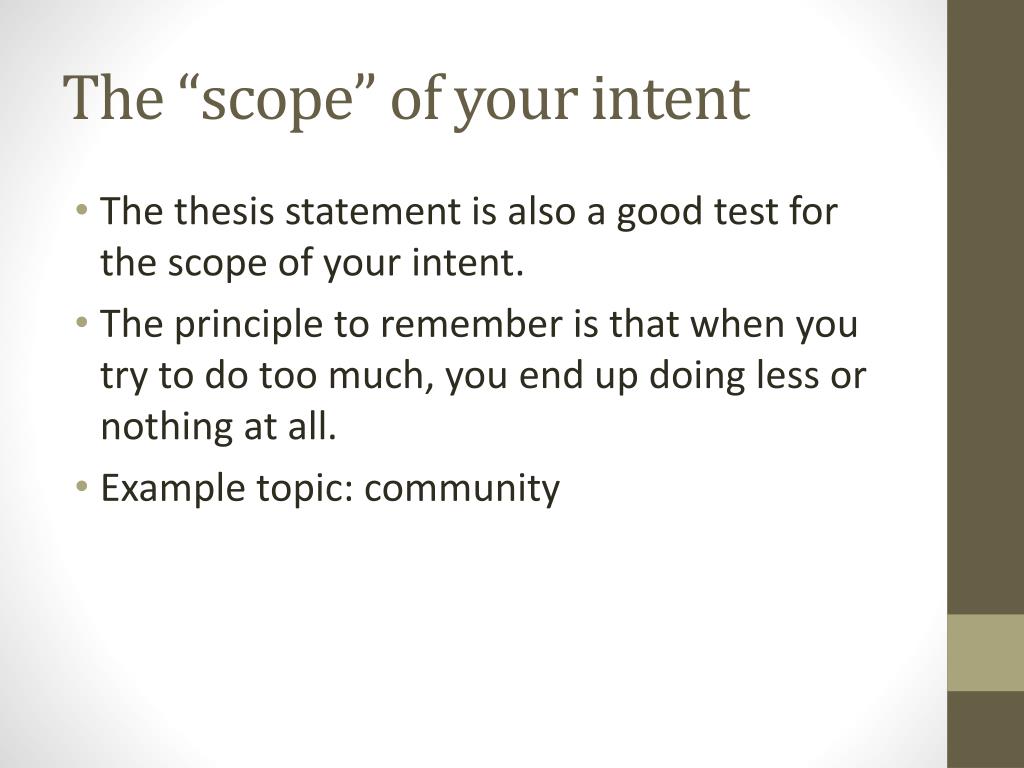 The “scope” of your intent

• The thesis statement is also a good test for the scope of your intent.

• The principle to remember is that when you try to do too much, you end up doing less or nothing at all.

• Example topic: community